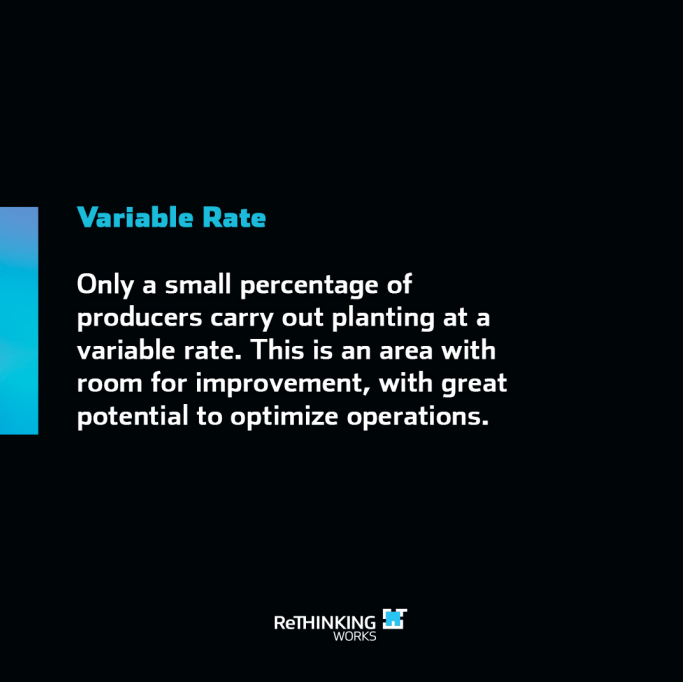 Variable Rate

Only a small percentage of producers carry out planting at a variable rate. This is an area with room for improvement, with great potential to optimize operations.

ReTHINKING WORKS